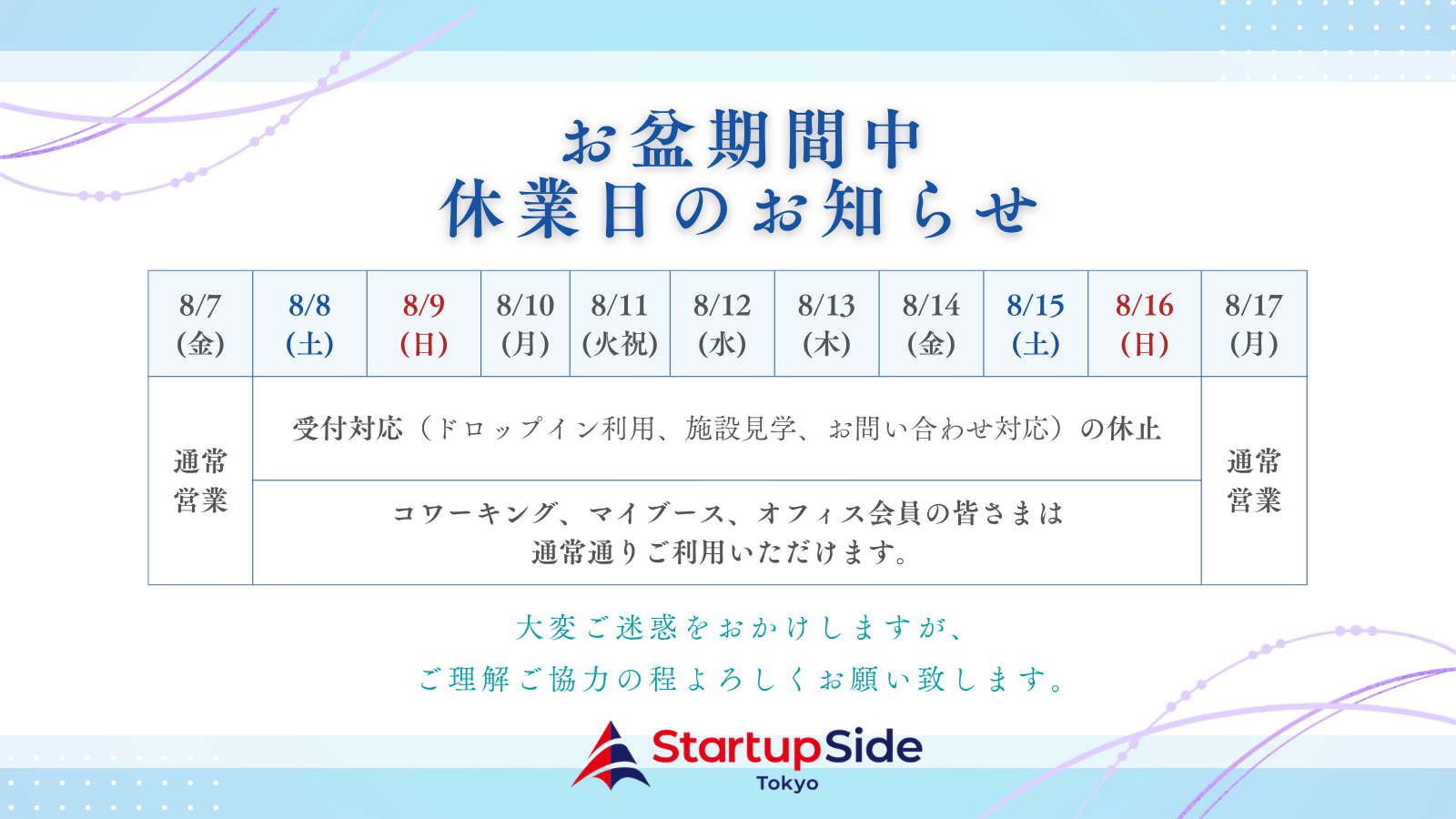 お盆期間中
休業日のお知らせ

| 8/7 (金) | 8/8 (土) | 8/9 (日) | 8/10 (月) | 8/11 (火祝) | 8/12 (水) | 8/13 (木) | 8/14 (金) | 8/15 (土) | 8/16 (日) | 8/17 (月) |
|---|---|---|---|---|---|---|---|---|---|---|
| 通常営業 | 受付対応（ドロップイン利用、施設見学、お問い合わせ対応）の休止 | | | | | | | | | 通常営業 |
| | コワーキング、マイブース、オフィス会員の皆さまは通常通りご利用いただけます。 | | | | | | | | | |

大変ご迷惑をおかけしますが、
ご理解ご協力の程よろしくお願い致します。

StartupSide
Tokyo